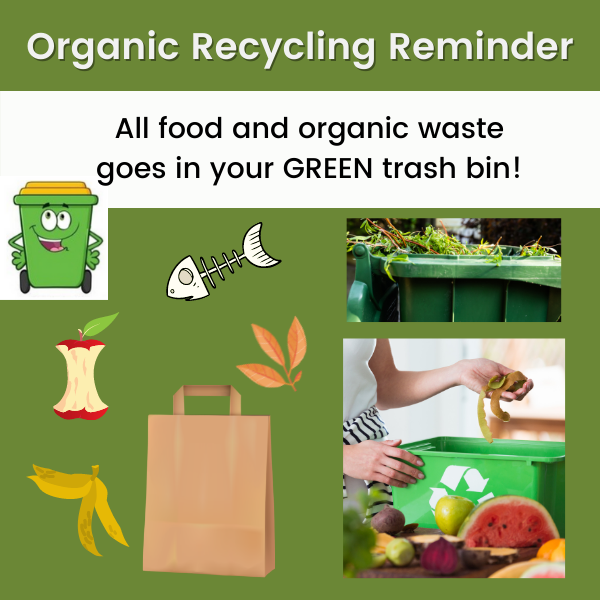 Organic Recycling Reminder

All food and organic waste goes in your GREEN trash bin!